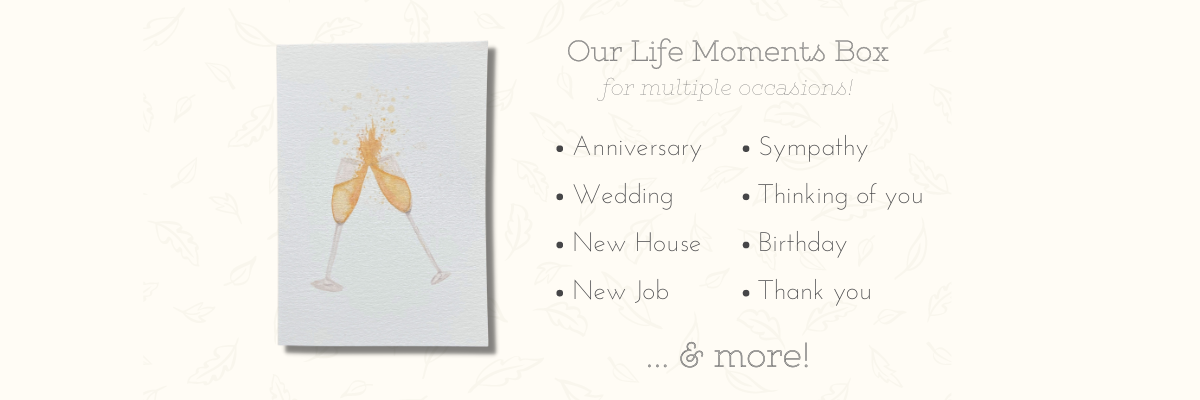 Our Life Moments Box
for multiple occasions!

• Anniversary
• Wedding
• New House
• New Job

• Sympathy
• Thinking of you
• Birthday
• Thank you

... & more!